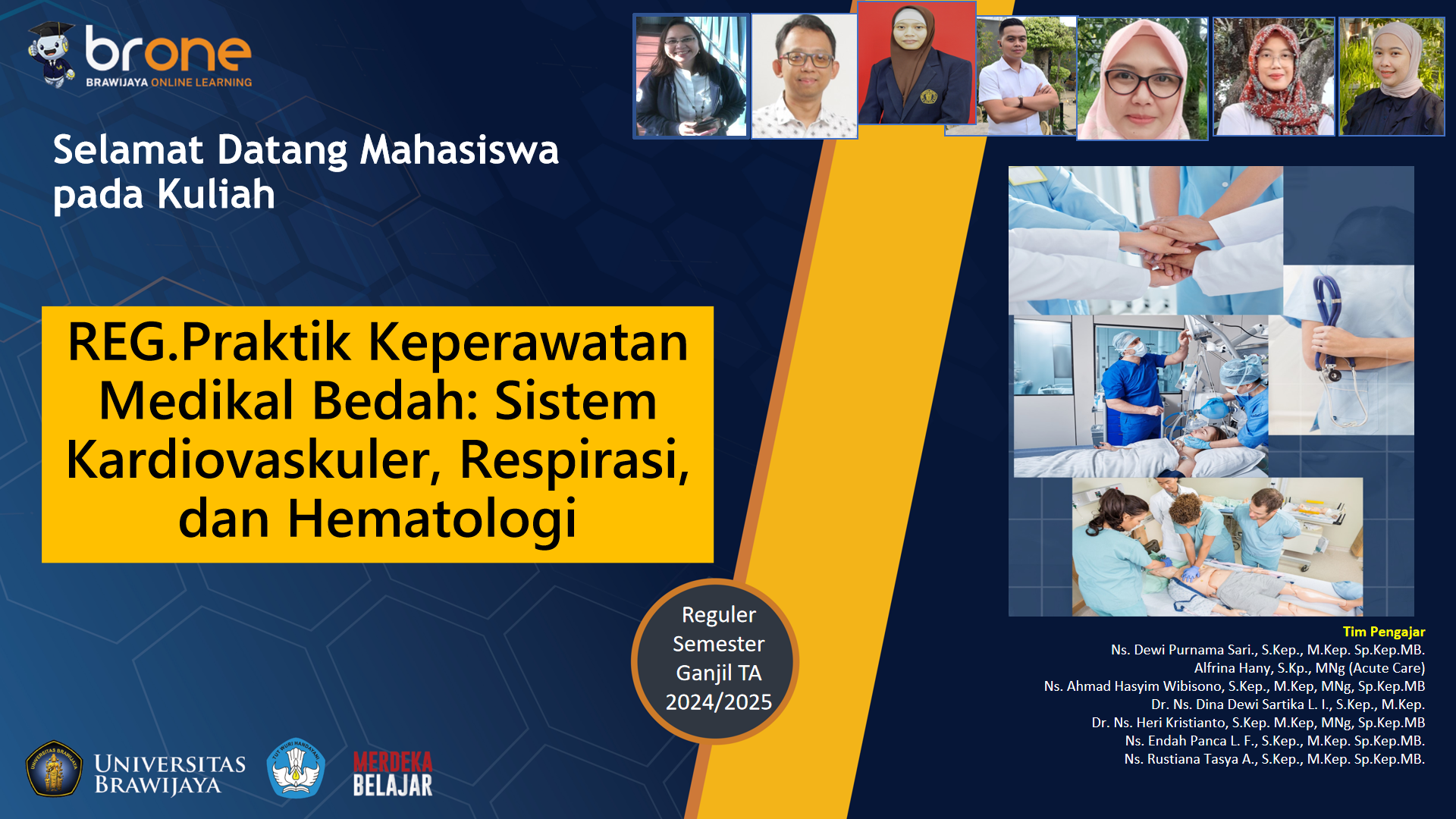 brone
BRAWIJAYA ONLINE LEARNING

Selamat Datang Mahasiswa pada Kuliah

REG.Praktik Keperawatan Medikal Bedah: Sistem Kardiovaskuler, Respirasi, dan Hematologi

Reguler Semester Ganjil TA 2024/2025

Tim Pengajar
Ns. Dewi Purnama Sari., S.Kep., M.Kep. Sp.Kep.MB.
Alfrina Hany, S.Kp., MNg (Acute Care)
Ns. Ahmad Hasyim Wibisono, S.Kep., M.Kep, MNg, Sp.Kep.MB
Dr. Ns. Dina Dewi Sartika L. I., S.Kep., M.Kep.
Dr. Ns. Heri Kristianto, S.Kep. M.Kep, MNg, Sp.Kep.MB
Ns. Endah Panca L. F., S.Kep., M.Kep. Sp.Kep.MB.
Ns. Rustiana Tasya A., S.Kep., M.Kep. Sp.Kep.MB.

UNIVERSITAS BRAWIJAYA
TUT WURI HANDAYANI
MERDEKA BELAJAR